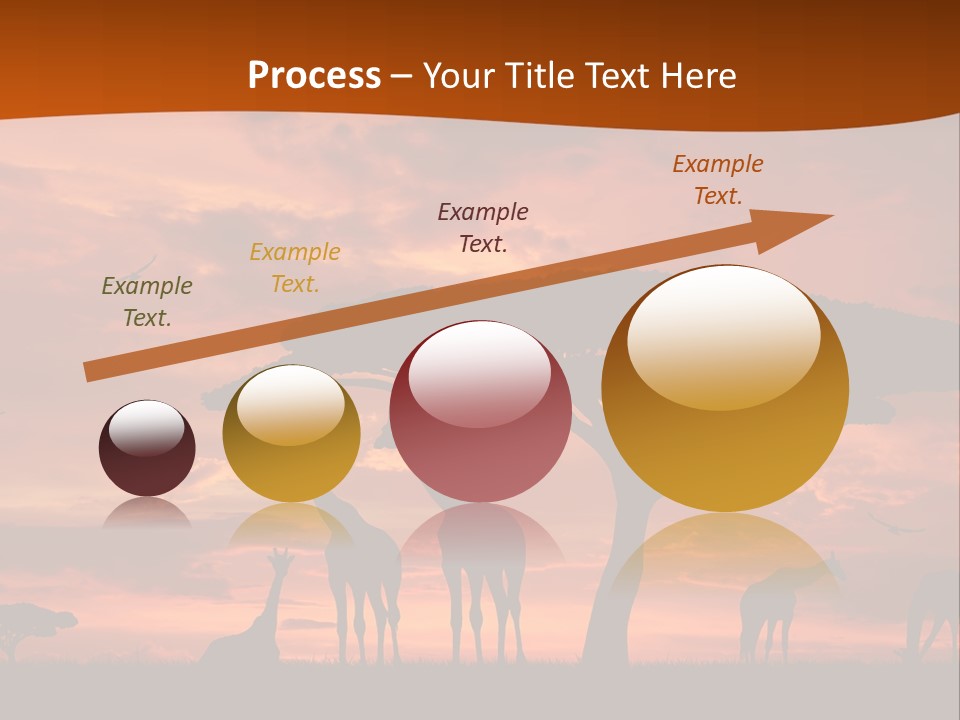 Process – Your Title Text Here

Example Text.

Example Text.

Example Text.

Example Text.